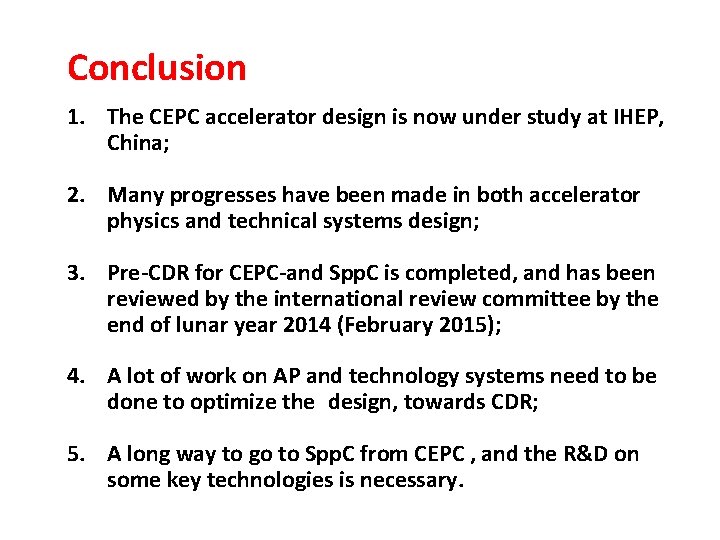 Conclusion

1. The CEPC accelerator design is now under study at IHEP, China;

2. Many progresses have been made in both accelerator physics and technical systems design;

3. Pre-CDR for CEPC-and SppC is completed, and has been reviewed by the international review committee by the end of lunar year 2014 (February 2015);

4. A lot of work on AP and technology systems need to be done to optimize the design, towards CDR;

5. A long way to go to SppC from CEPC , and the R&D on some key technologies is necessary.